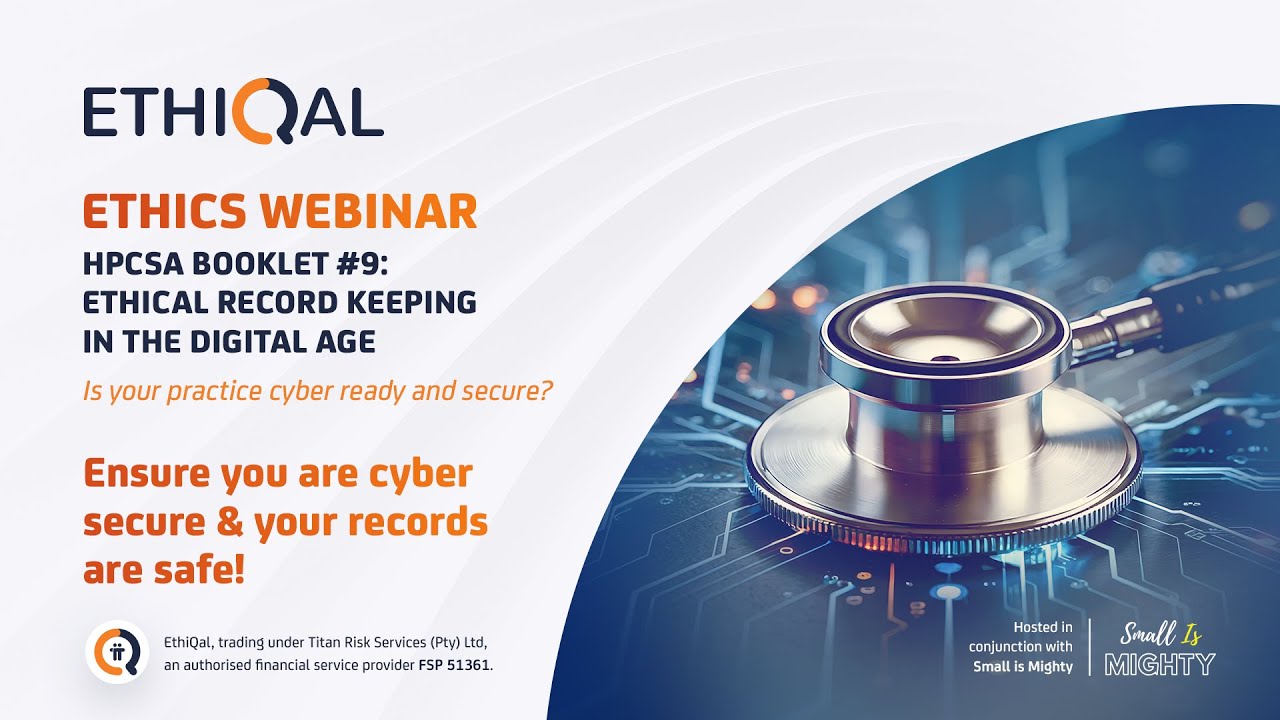 ETHIQAL

ETHICS WEBINAR

HPCSA BOOKLET #9: ETHICAL RECORD KEEPING IN THE DIGITAL AGE

Is your practice cyber ready and secure?

Ensure you are cyber secure & your records are safe!

EthiQal, trading under Titan Risk Services (Pty) Ltd, an authorised financial service provider FSP 51361.

Hosted in conjunction with Small is Mighty

Small Is MIGHTY